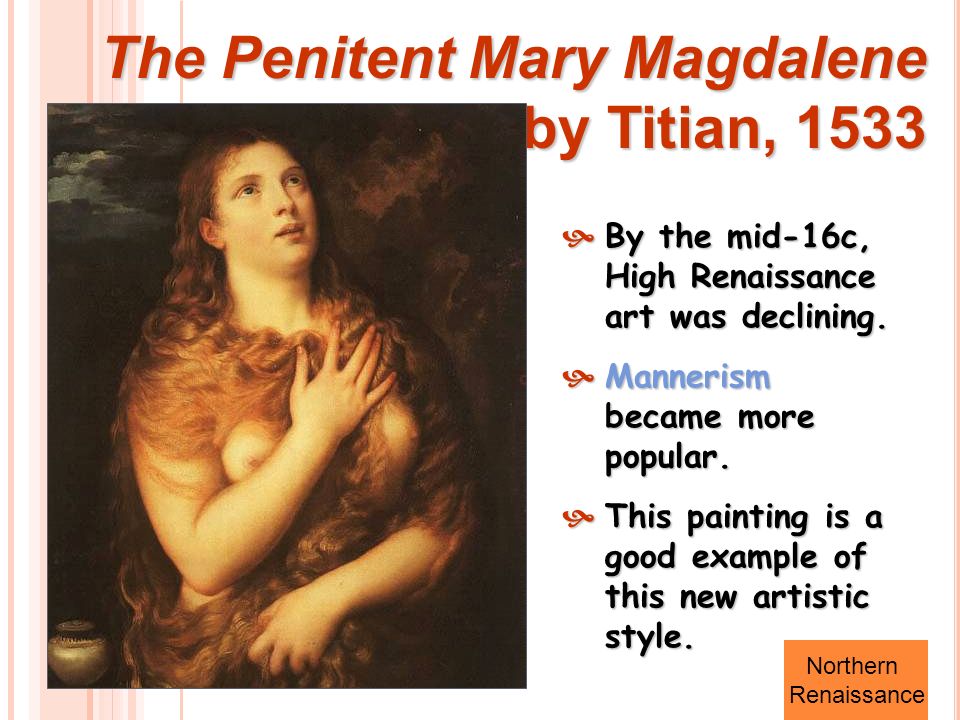 The Penitent Mary Magdalene by Titian, 1533

By the mid-16c, High Renaissance art was declining.

Mannerism became more popular.

This painting is a good example of this new artistic style.

Northern Renaissance